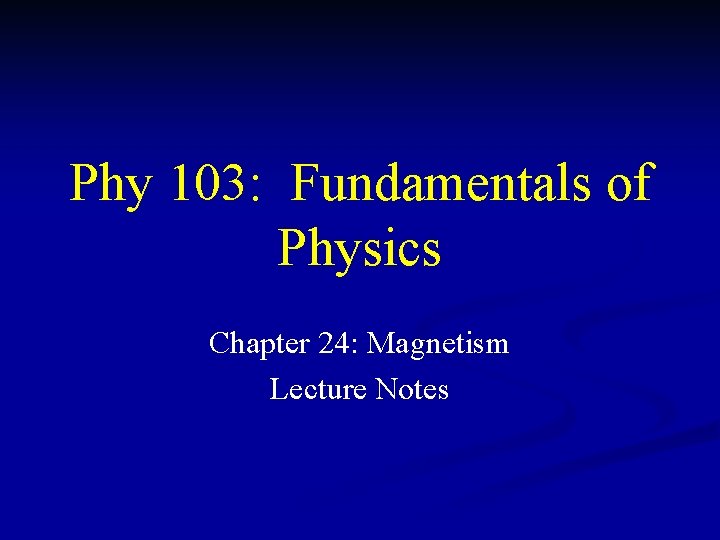 Phy 103: Fundamentals of Physics

Chapter 24: Magnetism
Lecture Notes